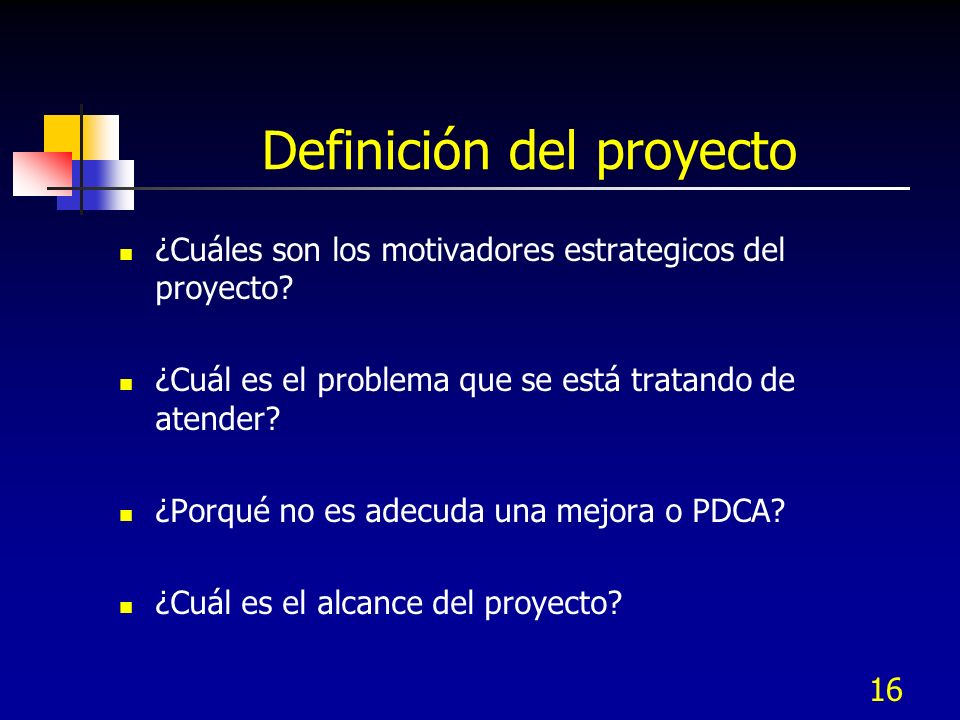 Definición del proyecto

- ¿Cuáles son los motivadores estrategicos del proyecto?
- ¿Cuál es el problema que se está tratando de atender?
- ¿Porqué no es adecuda una mejora o PDCA?
- ¿Cuál es el alcance del proyecto?

16